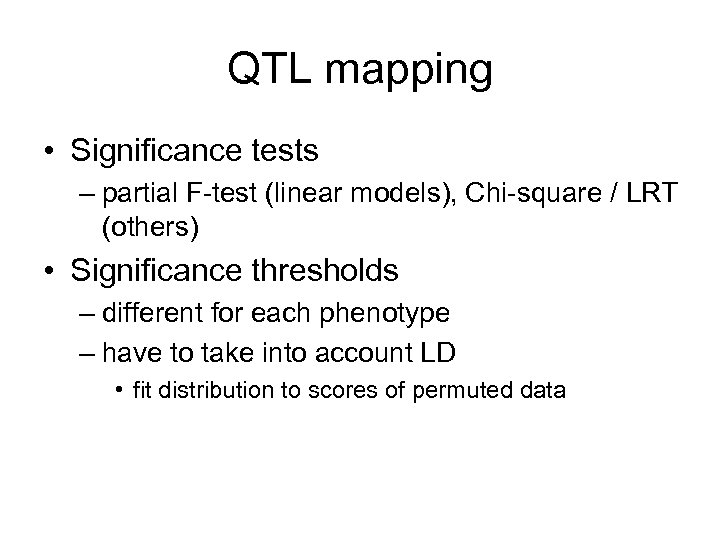 QTL mapping

• Significance tests
– partial F-test (linear models), Chi-square / LRT (others)

• Significance thresholds
– different for each phenotype
– have to take into account LD
• fit distribution to scores of permuted data